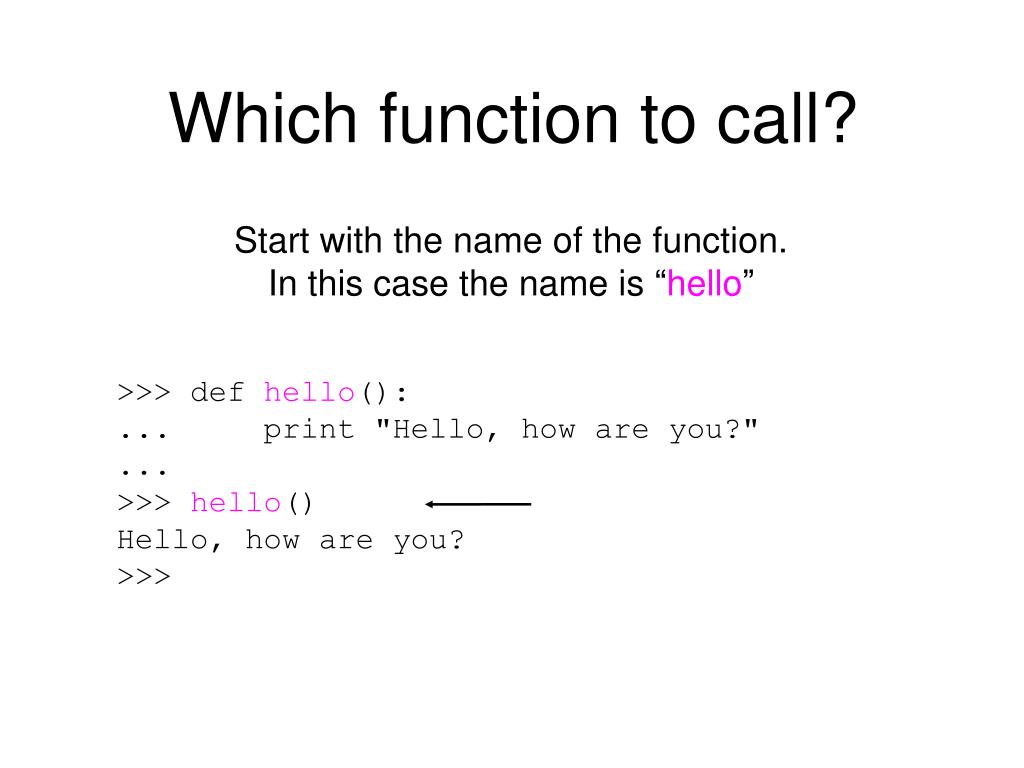 Which function to call?

Start with the name of the function.
In this case the name is “hello”

>>> def hello():
...     print "Hello, how are you?"
...
>>> hello()
Hello, how are you?
>>>